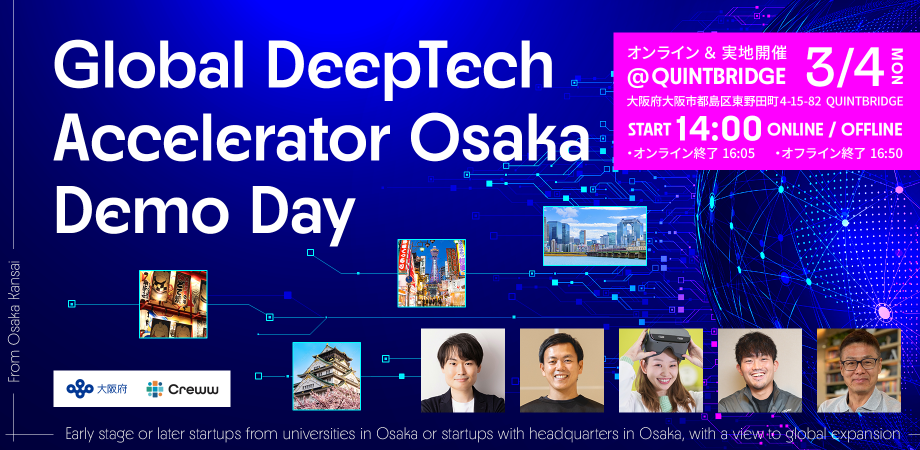 Global DeepTech Accelerator Osaka Demo Day

オンライン & 実地開催
@QUINTBRIDGE
3/4 MON
大阪府大阪市都島区東野田町4-15-82 QUINTBRIDGE
START 14:00 ONLINE / OFFLINE
・オンライン終了 16:05　・オフライン終了 16:50

From Osaka Kansai

大阪府　Creww

Early stage or later startups from universities in Osaka or startups with headquarters in Osaka, with a view to global expansion